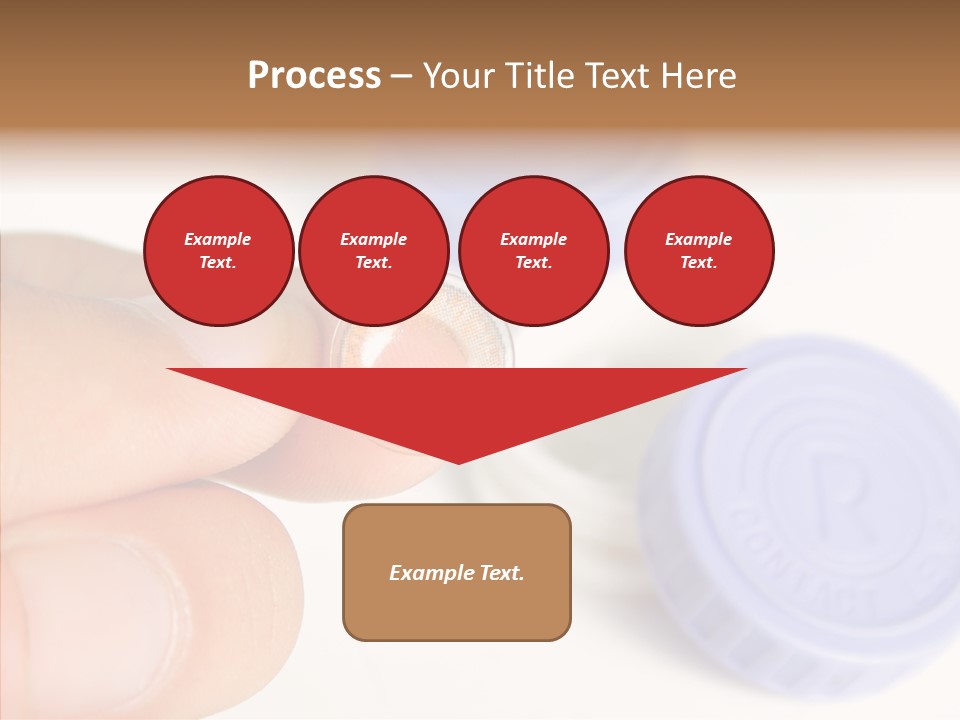 Process – Your Title Text Here

Example Text.

Example Text.

Example Text.

Example Text.

Example Text.

R

CONTACT